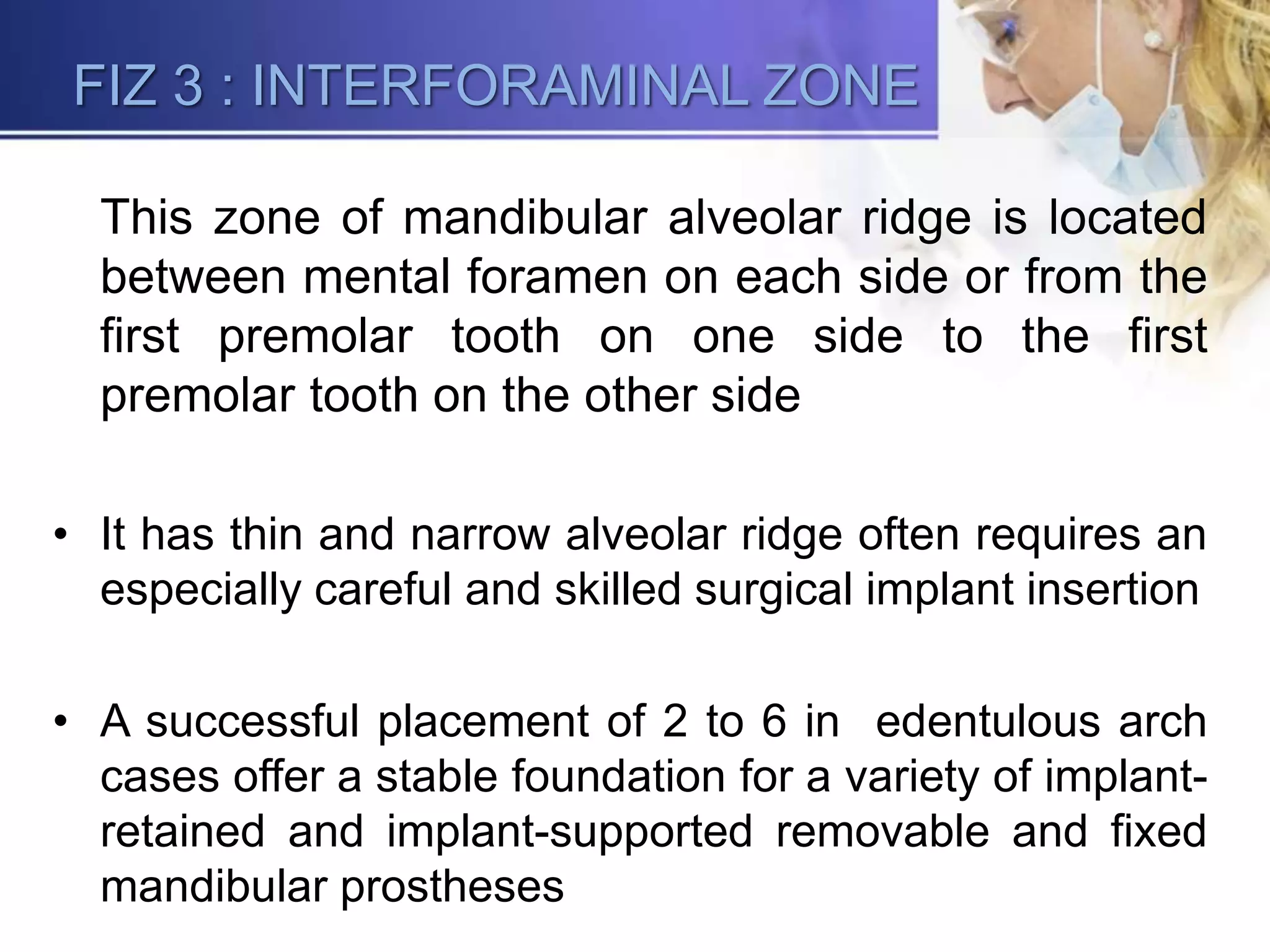 FIZ 3 : INTERFORAMINAL ZONE

This zone of mandibular alveolar ridge is located between mental foramen on each side or from the first premolar tooth on one side to the first premolar tooth on the other side

• It has thin and narrow alveolar ridge often requires an especially careful and skilled surgical implant insertion

• A successful placement of 2 to 6 in edentulous arch cases offer a stable foundation for a variety of implant-retained and implant-supported removable and fixed mandibular prostheses